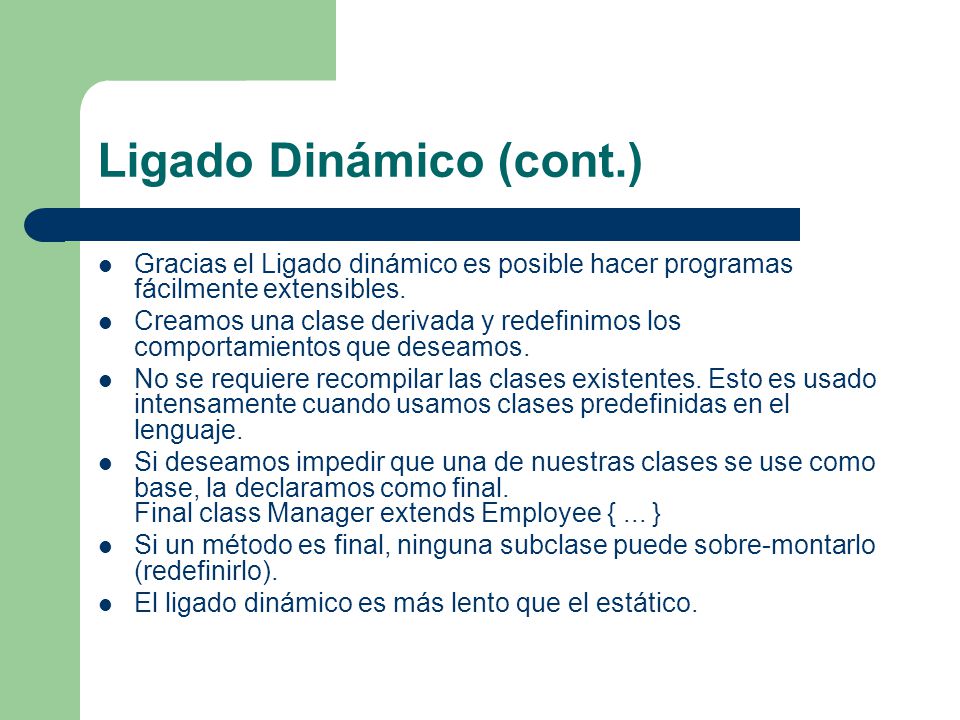 Ligado Dinámico (cont.)

- Gracias el Ligado dinámico es posible hacer programas fácilmente extensibles.
- Creamos una clase derivada y redefinimos los comportamientos que deseamos.
- No se requiere recompilar las clases existentes. Esto es usado intensamente cuando usamos clases predefinidas en el lenguaje.
- Si deseamos impedir que una de nuestras clases se use como base, la declaramos como final.
Final class Manager extends Employee { ... }
- Si un método es final, ninguna subclase puede sobre-montarlo (redefinirlo).
- El ligado dinámico es más lento que el estático.